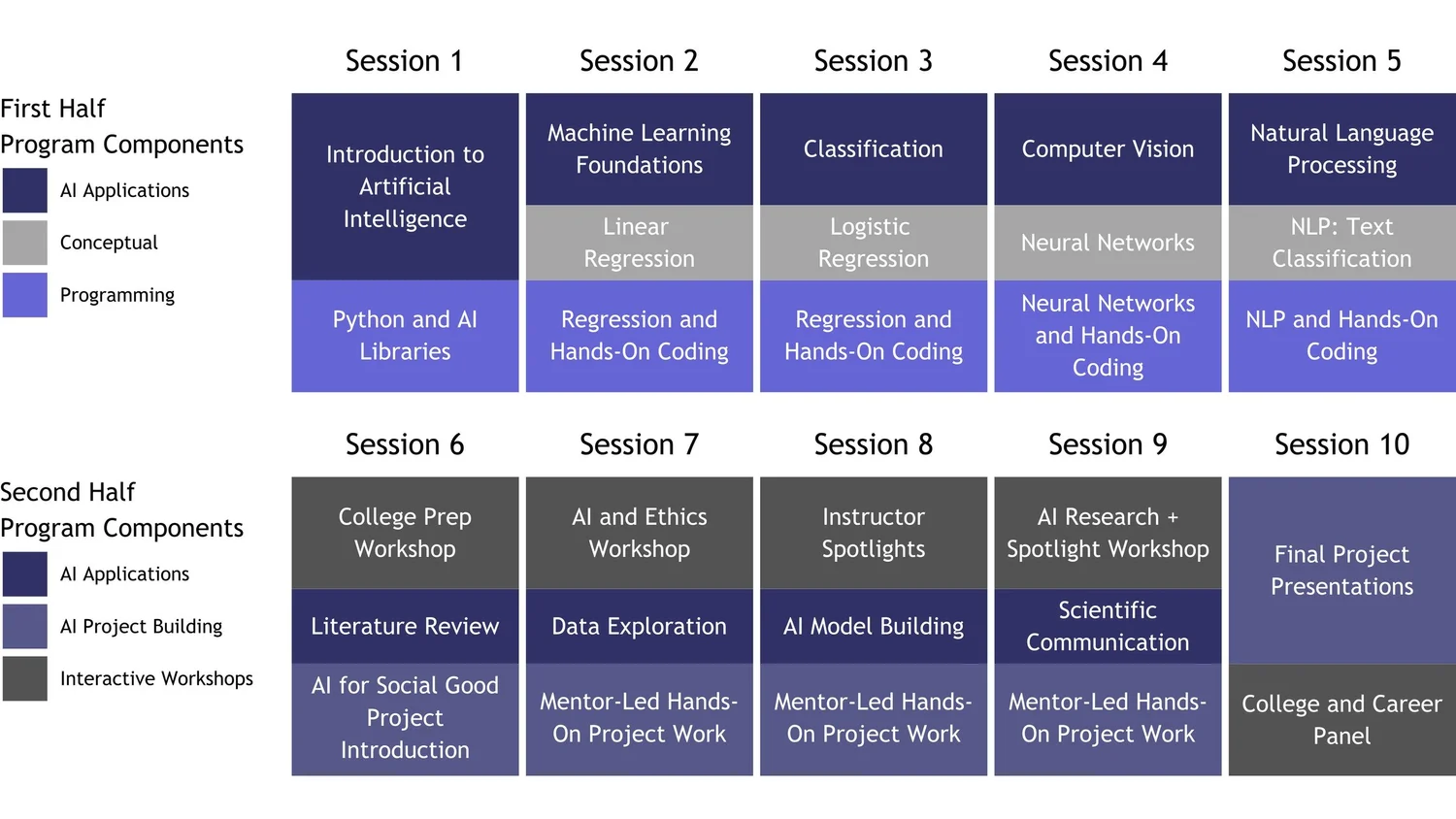 First Half
Program Components
AI Applications
Conceptual
Programming

| Session 1 | Session 2 | Session 3 | Session 4 | Session 5 |
|---|---|---|---|---|
| Introduction to Artificial Intelligence | Machine Learning Foundations | Classification | Computer Vision | Natural Language Processing |
| | Linear Regression | Logistic Regression | Neural Networks | NLP: Text Classification |
| Python and AI Libraries | Regression and Hands-On Coding | Regression and Hands-On Coding | Neural Networks and Hands-On Coding | NLP and Hands-On Coding |

Second Half
Program Components
AI Applications
AI Project Building
Interactive Workshops

| Session 6 | Session 7 | Session 8 | Session 9 | Session 10 |
|---|---|---|---|---|
| College Prep Workshop | AI and Ethics Workshop | Instructor Spotlights | AI Research + Spotlight Workshop | Final Project Presentations |
| Literature Review | Data Exploration | AI Model Building | Scientific Communication | |
| AI for Social Good Project Introduction | Mentor-Led Hands-On Project Work | Mentor-Led Hands-On Project Work | Mentor-Led Hands-On Project Work | College and Career Panel |